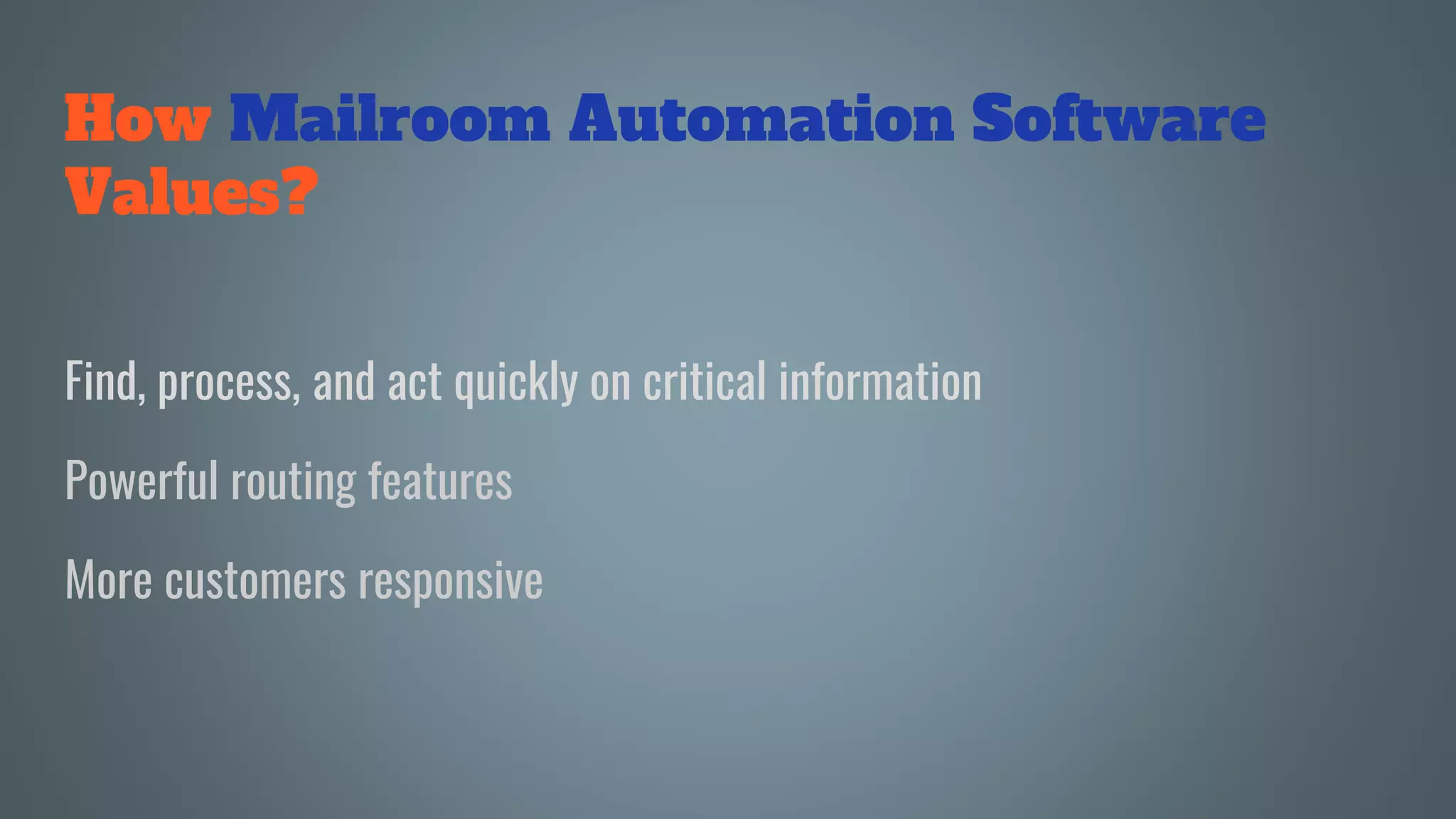 How Mailroom Automation Software Values?

Find, process, and act quickly on critical information

Powerful routing features

More customers responsive